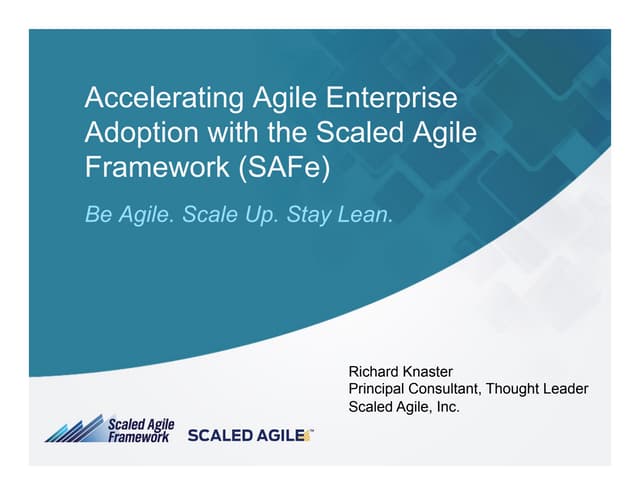 Accelerating Agile Enterprise Adoption with the Scaled Agile Framework (SAFe)

Be Agile. Scale Up. Stay Lean.

Richard Knaster
Principal Consultant, Thought Leader
Scaled Agile, Inc.

Scaled Agile Framework

SCALED AGILE